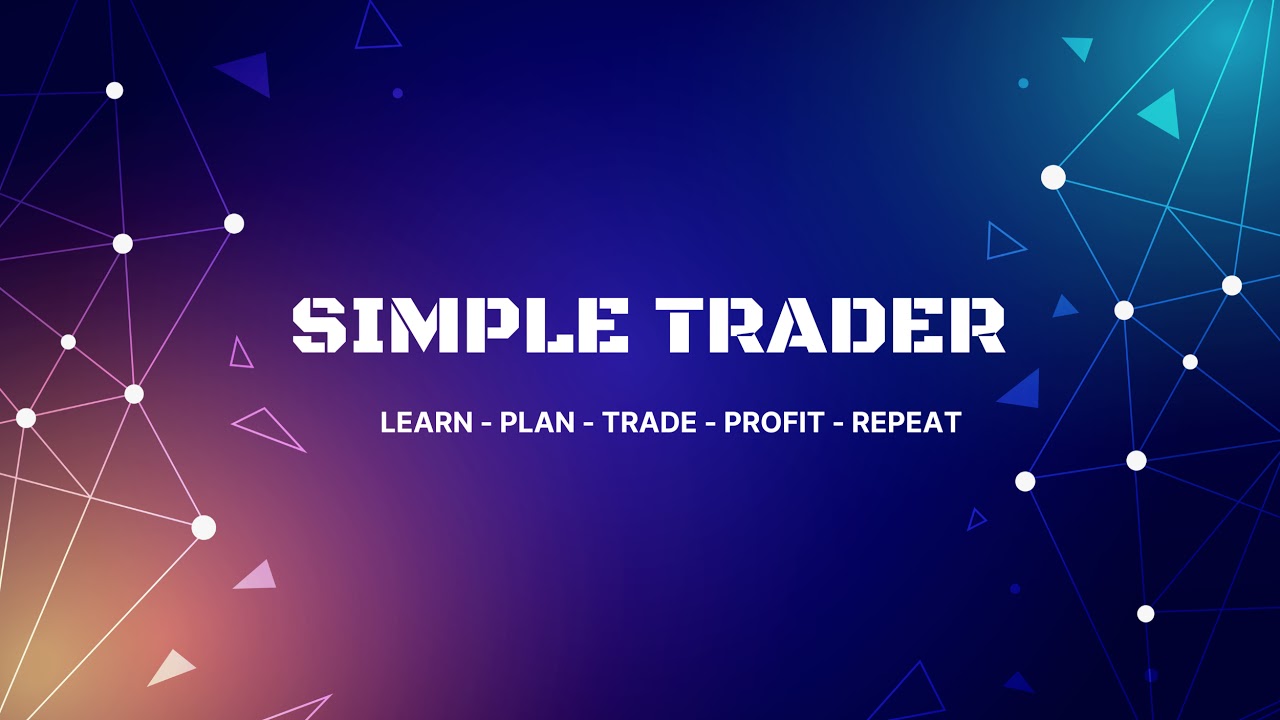 SIMPLE TRADER

LEARN - PLAN - TRADE - PROFIT - REPEAT